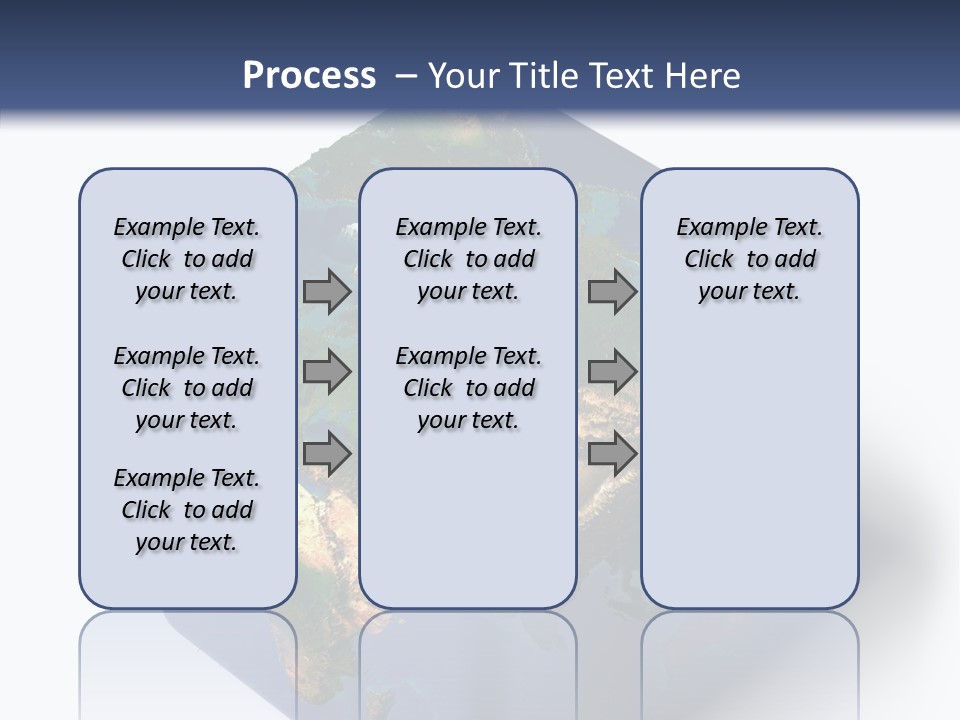 Process – Your Title Text Here

Example Text. Click to add your text.

Example Text. Click to add your text.

Example Text. Click to add your text.

Example Text. Click to add your text.

Example Text. Click to add your text.

Example Text. Click to add your text.